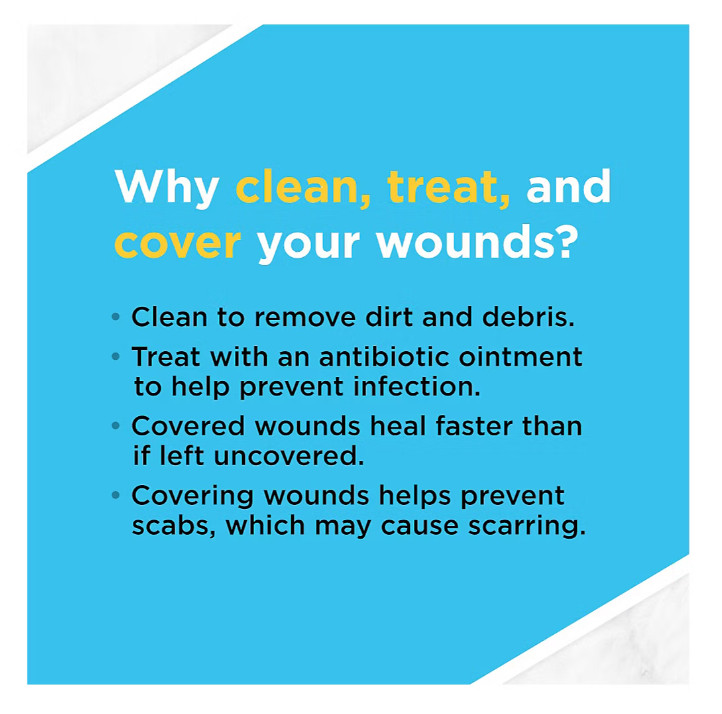 Why clean, treat, and cover your wounds?

• Clean to remove dirt and debris.
• Treat with an antibiotic ointment to help prevent infection.
• Covered wounds heal faster than if left uncovered.
• Covering wounds helps prevent scabs, which may cause scarring.